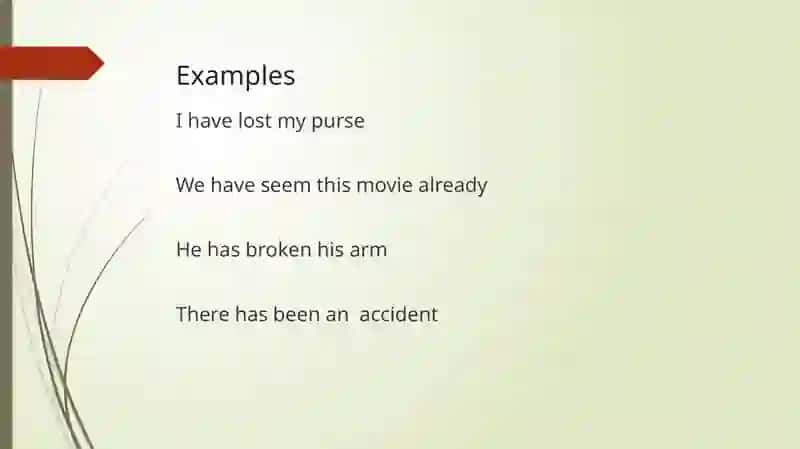 Examples

I have lost my purse

We have seem this movie already

He has broken his arm

There has been an  accident